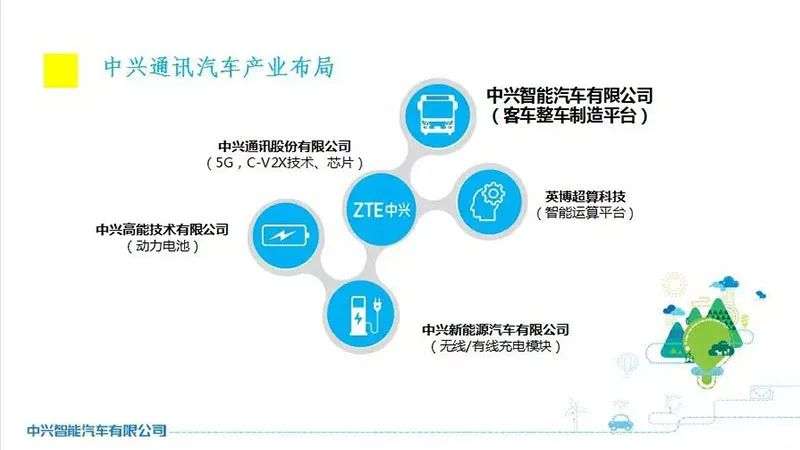 中兴通讯汽车产业布局

中兴智能汽车有限公司
（客车整车制造平台）

中兴通讯股份有限公司
（5G，C-V2X技术、芯片）

ZTE中兴

英博超算科技
（智能运算平台）

中兴高能技术有限公司
（动力电池）

中兴新能源汽车有限公司
（无线/有线充电模块）

中兴智能汽车有限公司